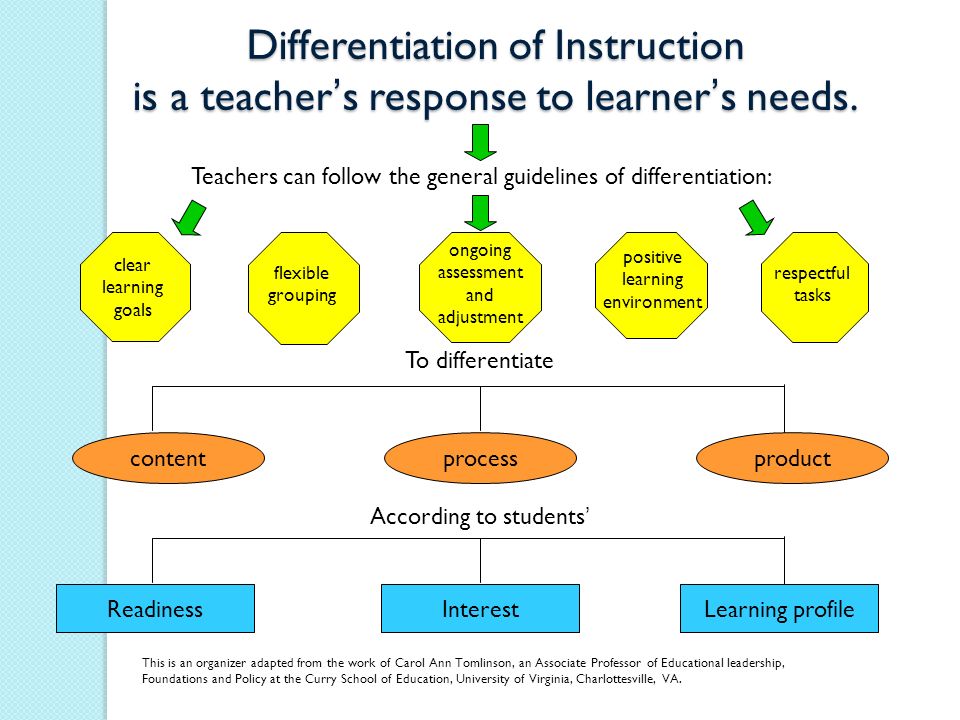 Differentiation of Instruction
is a teacher's response to learner's needs.

Teachers can follow the general guidelines of differentiation:

clear learning goals

flexible grouping

ongoing assessment and adjustment

positive learning environment

respectful tasks

To differentiate

content

process

product

According to students'

Readiness

Interest

Learning profile

This is an organizer adapted from the work of Carol Ann Tomlinson, an Associate Professor of Educational leadership, Foundations and Policy at the Curry School of Education, University of Virginia, Charlottesville, VA.